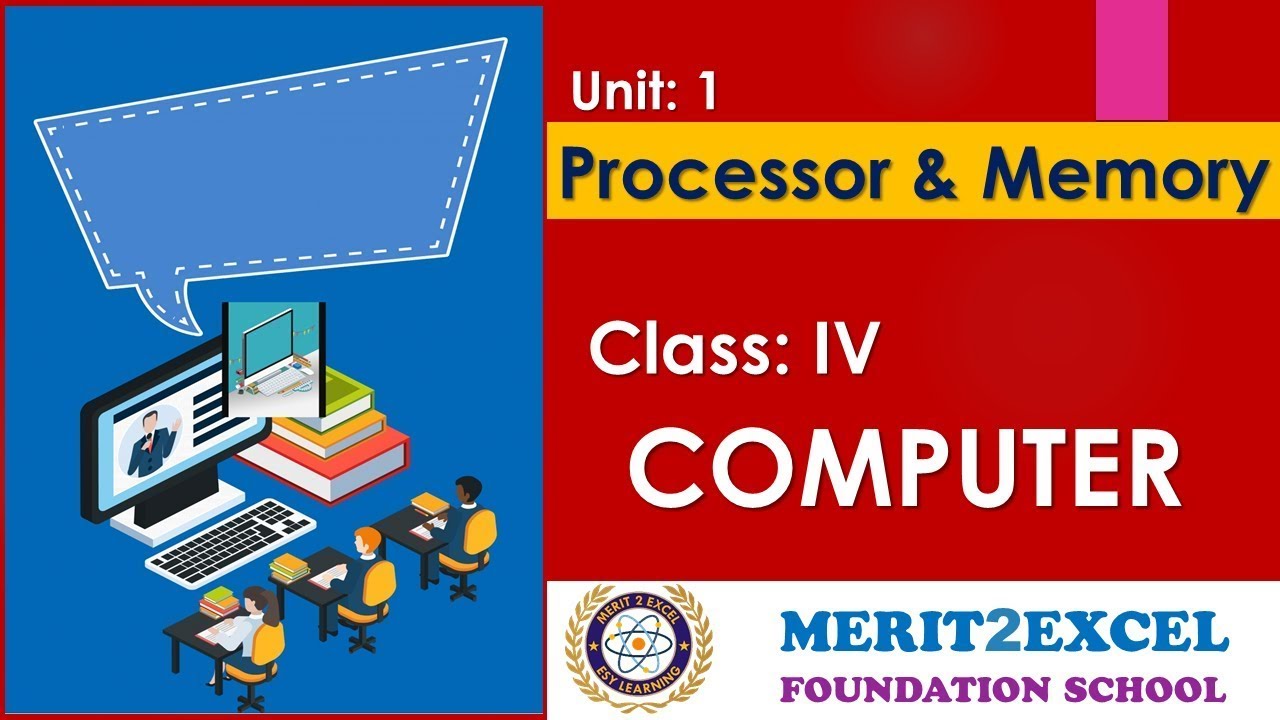 Unit: 1

Processor & Memory

Class: IV

COMPUTER

MERIT 2 EXCEL
ESY LEARNING

MERIT2EXCEL
FOUNDATION SCHOOL